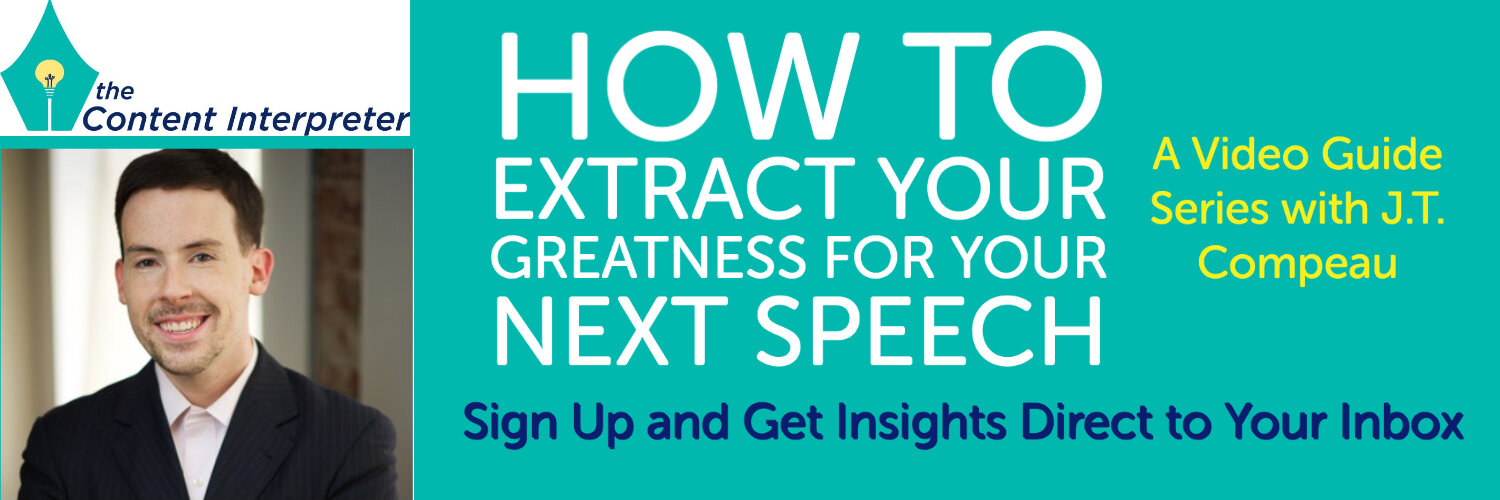 the Content Interpreter

HOW TO EXTRACT YOUR GREATNESS FOR YOUR NEXT SPEECH

A Video Guide Series with J.T. Compeau

Sign Up and Get Insights Direct to Your Inbox